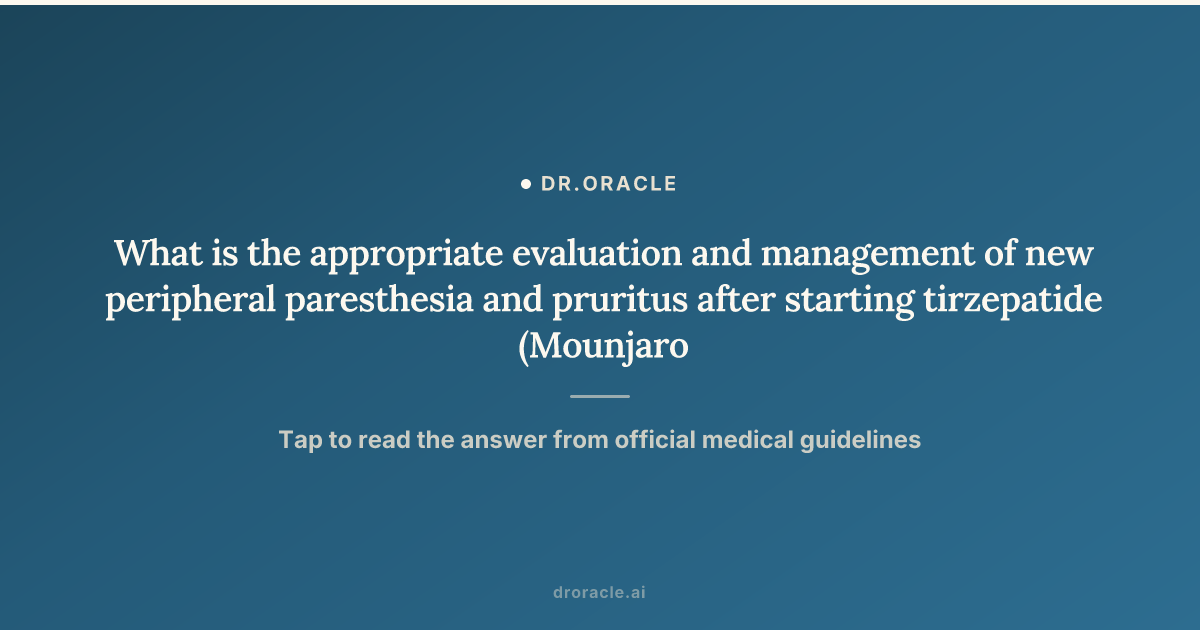 DR.ORACLE

What is the appropriate evaluation and management of new peripheral paresthesia and pruritus after starting tirzepatide (Mounjaro

Tap to read the answer from official medical guidelines

droracle.ai